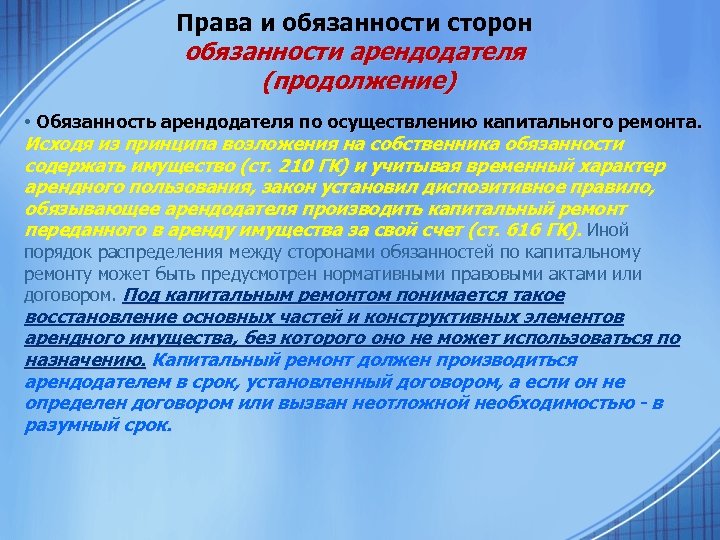 Права и обязанности сторон
обязанности арендодателя
(продолжение)

• Обязанность арендодателя по осуществлению капитального ремонта. Исходя из принципа возложения на собственника обязанности содержать имущество (ст. 210 ГК) и учитывая временный характер арендного пользования, закон установил диспозитивное правило, обязывающее арендодателя производить капитальный ремонт переданного в аренду имущества за свой счет (ст. 616 ГК). Иной порядок распределения между сторонами обязанностей по капитальному ремонту может быть предусмотрен нормативными правовыми актами или договором. Под капитальным ремонтом понимается такое восстановление основных частей и конструктивных элементов арендного имущества, без которого оно не может использоваться по назначению. Капитальный ремонт должен производиться арендодателем в срок, установленный договором, а если он не определен договором или вызван неотложной необходимостью - в разумный срок.